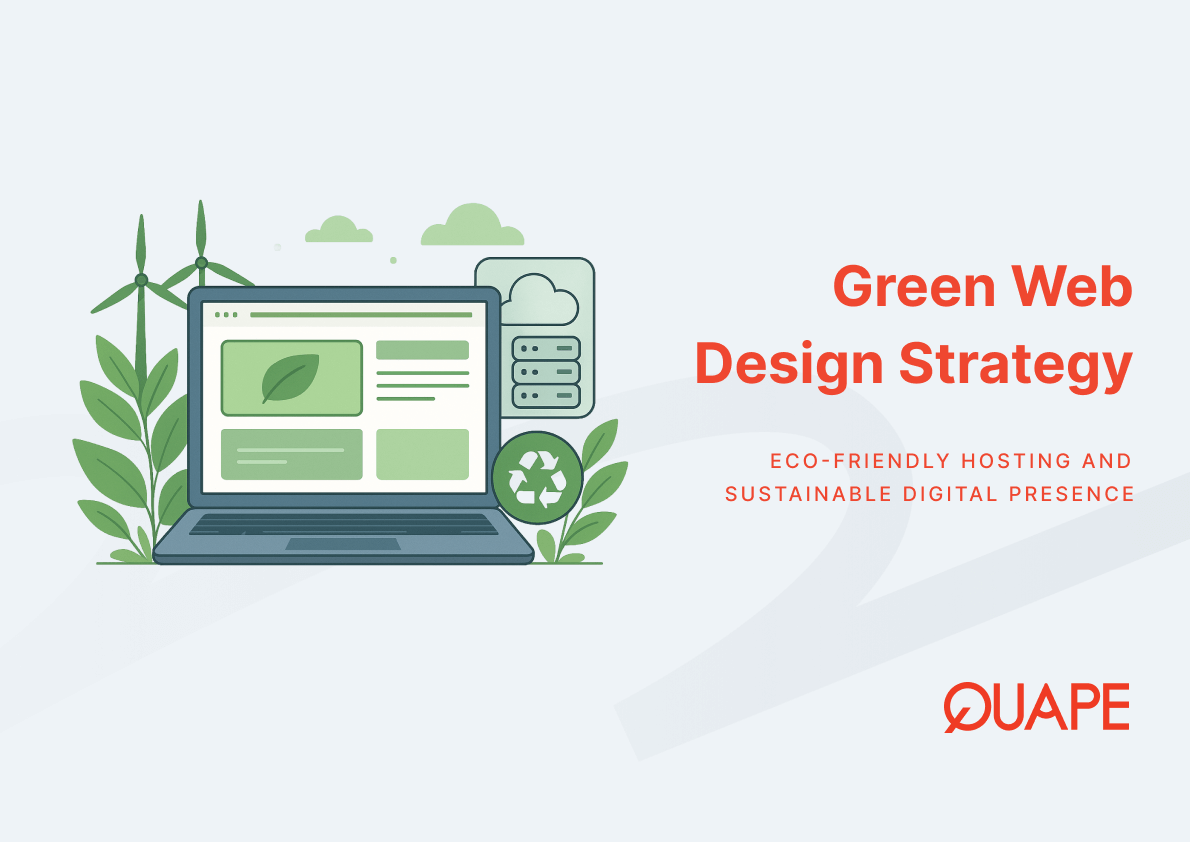 Green Web Design Strategy

ECO-FRIENDLY HOSTING AND SUSTAINABLE DIGITAL PRESENCE

QUAPE